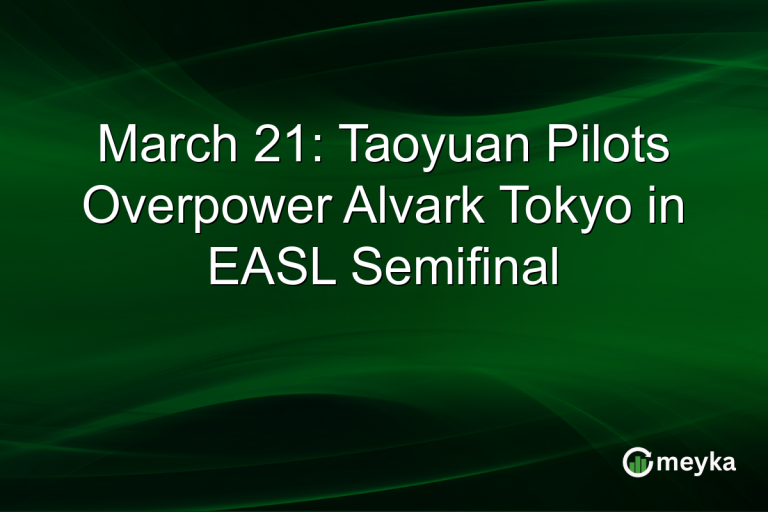 March 21: Taoyuan Pilots Overpower Alvark Tokyo in EASL Semifinal

meyka